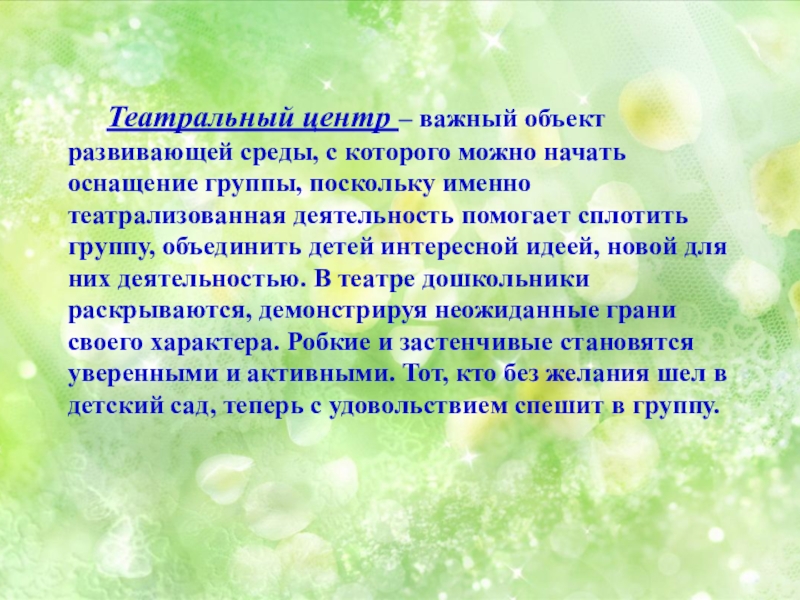 Театральный центр – важный объект развивающей среды, с которого можно начать оснащение группы, поскольку именно театрализованная деятельность помогает сплотить группу, объединить детей интересной идеей, новой для них деятельностью. В театре дошкольники раскрываются, демонстрируя неожиданные грани своего характера. Робкие и застенчивые становятся уверенными и активными. Тот, кто без желания шел в детский сад, теперь с удовольствием спешит в группу.